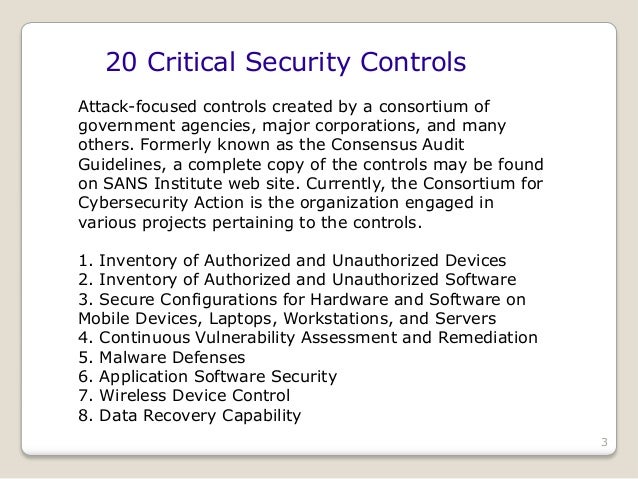 20 Critical Security Controls

Attack-focused controls created by a consortium of government agencies, major corporations, and many others. Formerly known as the Consensus Audit Guidelines, a complete copy of the controls may be found on SANS Institute web site. Currently, the Consortium for Cybersecurity Action is the organization engaged in various projects pertaining to the controls.

1. Inventory of Authorized and Unauthorized Devices
2. Inventory of Authorized and Unauthorized Software
3. Secure Configurations for Hardware and Software on Mobile Devices, Laptops, Workstations, and Servers
4. Continuous Vulnerability Assessment and Remediation
5. Malware Defenses
6. Application Software Security
7. Wireless Device Control
8. Data Recovery Capability

3